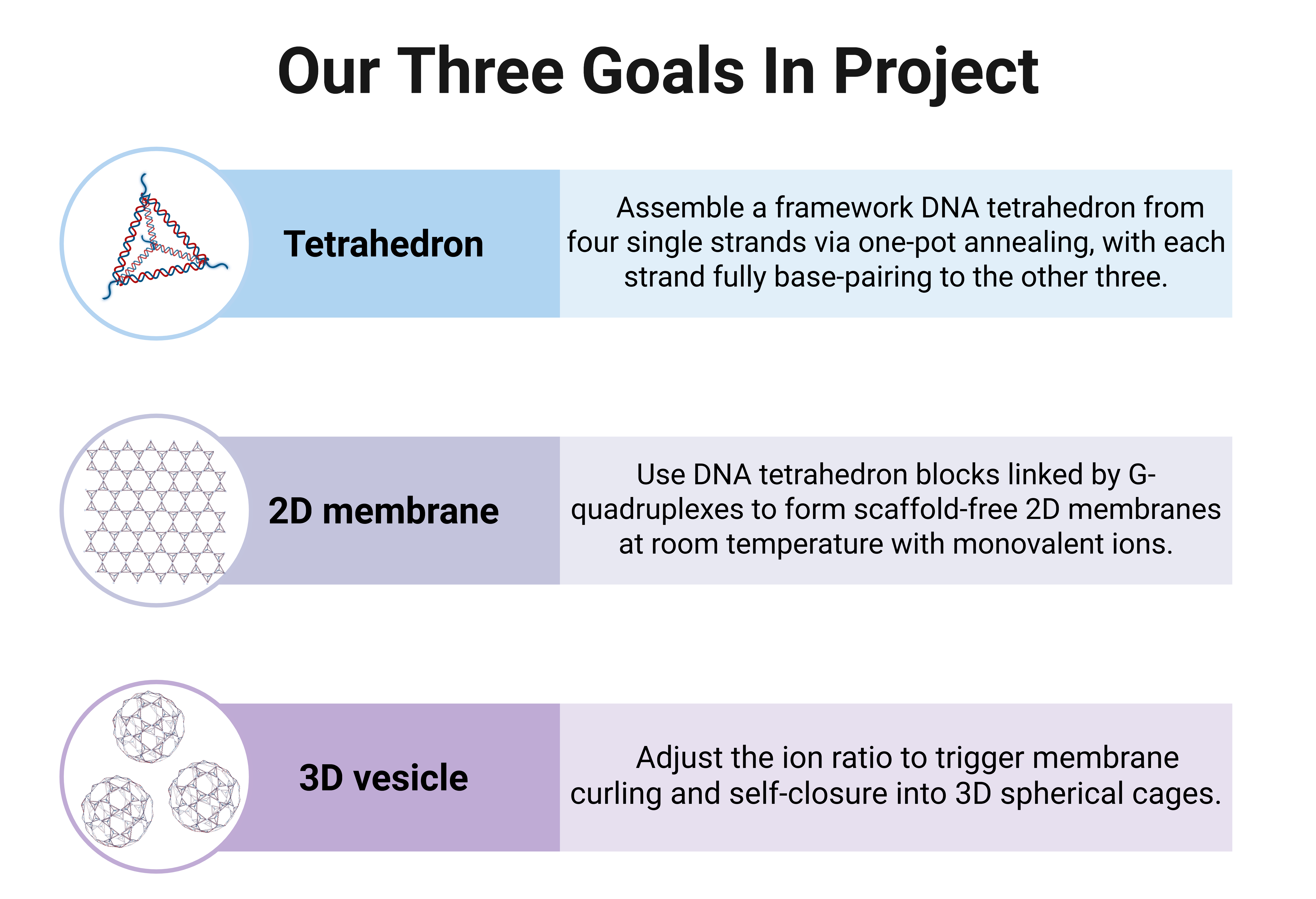 Our Three Goals In Project

Tetrahedron

Assemble a framework DNA tetrahedron from four single strands via one-pot annealing, with each strand fully base-pairing to the other three.

2D membrane

Use DNA tetrahedron blocks linked by G-quadruplexes to form scaffold-free 2D membranes at room temperature with monovalent ions.

3D vesicle

Adjust the ion ratio to trigger membrane curling and self-closure into 3D spherical cages.